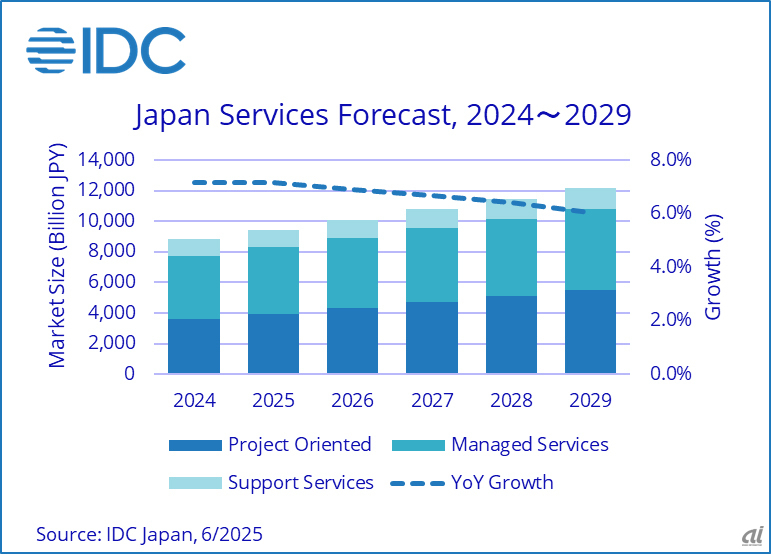 IDC

Japan Services Forecast, 2024～2029

Market Size (Billion JPY)

14,000
12,000
10,000
8,000
6,000
4,000
2,000
0

Growth (%)

8.0%
6.0%
4.0%
2.0%
0.0%

2024 2025 2026 2027 2028 2029

Project Oriented
Managed Services
Support Services
YoY Growth

Source: IDC Japan, 6/2025

ai